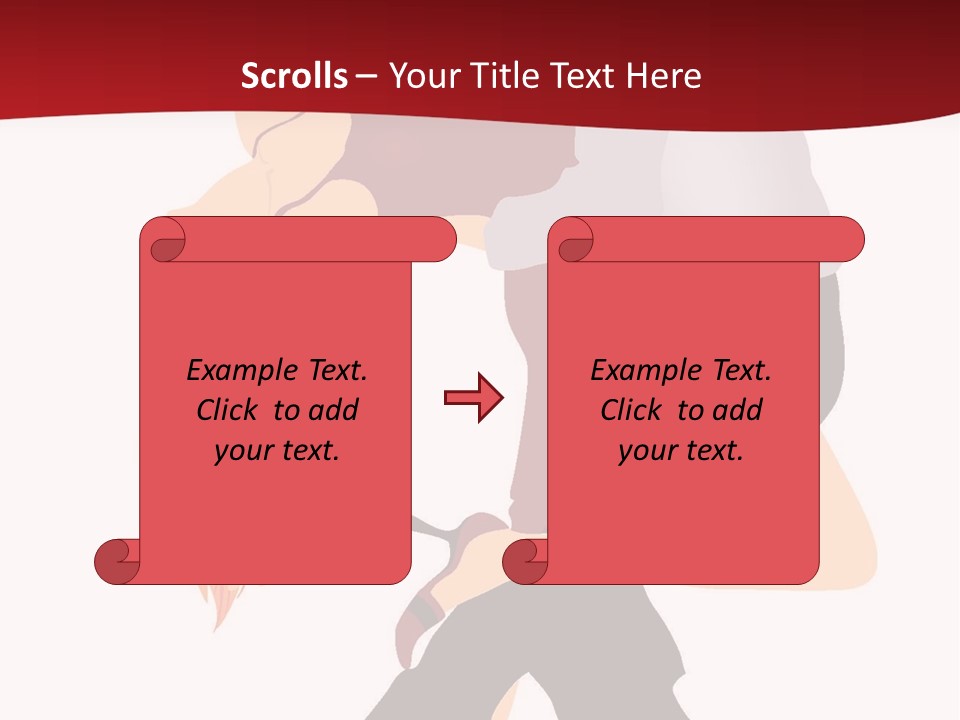 Scrolls – Your Title Text Here

Example Text. Click to add your text.

Example Text. Click to add your text.